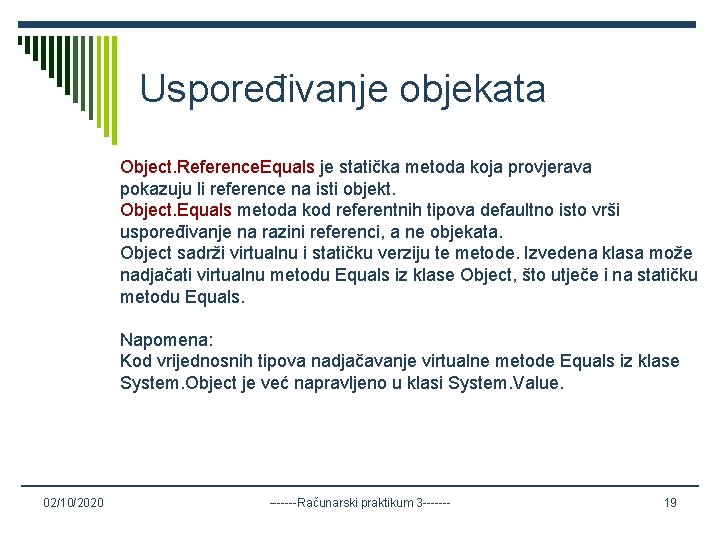 Uspoređivanje objekata

Object.ReferenceEquals je statička metoda koja provjerava pokazuju li reference na isti objekt.
Object.Equals metoda kod referentnih tipova defaultno isto vrši uspoređivanje na razini referenci, a ne objekata.
Object sadrži virtualnu i statičku verziju te metode. Izvedena klasa može nadjačati virtualnu metodu Equals iz klase Object, što utječe i na statičku metodu Equals.

Napomena:
Kod vrijednosnih tipova nadjačavanje virtualne metode Equals iz klase System.Object je već napravljeno u klasi System.Value.

02/10/2020

------Računarski praktikum 3-------

19